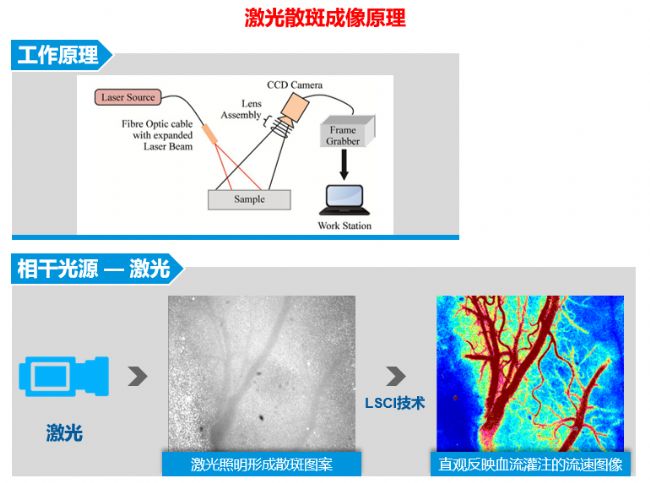 激光散斑成像原理

工作原理

Laser Source

Fibre Optic cable with expanded Laser Beam

CCD Camera

Lens Assembly

Frame Grabber

Sample

Work Station

相干光源 — 激光

激光

LSCI技术

激光照明形成散斑图案

直观反映血流灌注的流速图像